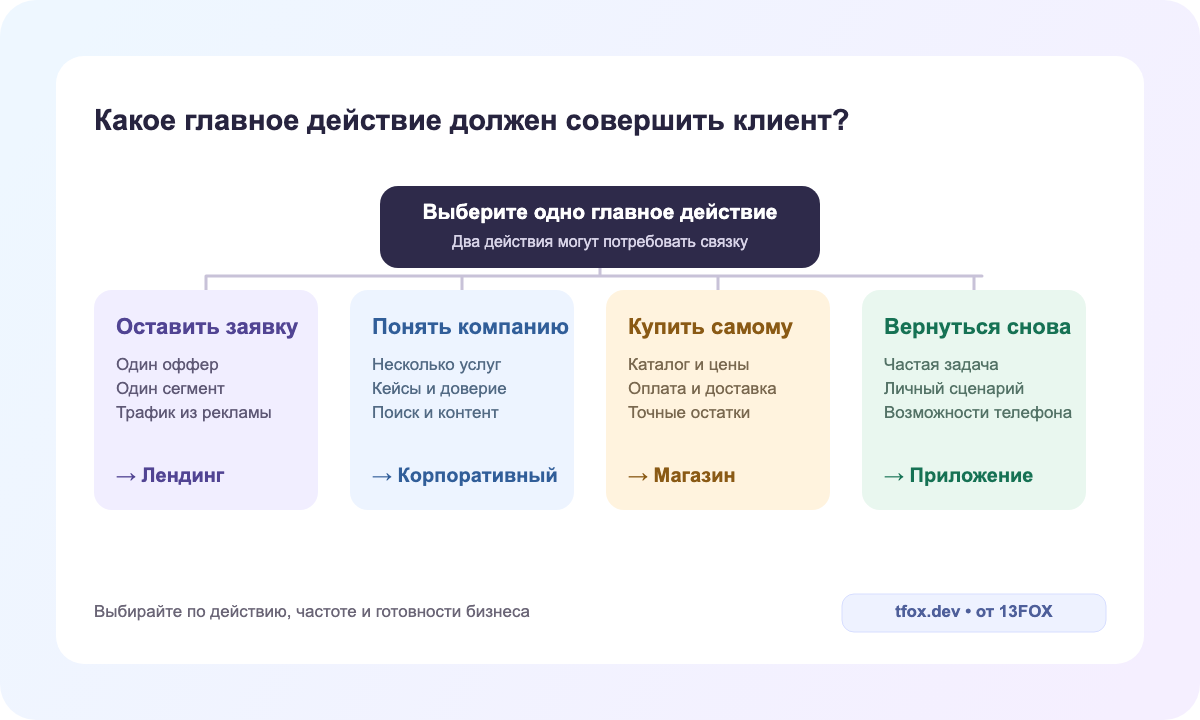 Какое главное действие должен совершить клиент?

Выберите одно главное действие
Два действия могут потребовать связку

Оставить заявку
Один оффер
Один сегмент
Трафик из рекламы
→ Лендинг

Понять компанию
Несколько услуг
Кейсы и доверие
Поиск и контент
→ Корпоративный

Купить самому
Каталог и цены
Оплата и доставка
Точные остатки
→ Магазин

Вернуться снова
Частая задача
Личный сценарий
Возможности телефона
→ Приложение

Выбирайте по действию, частоте и готовности бизнеса

tfox.dev • от 13FOX